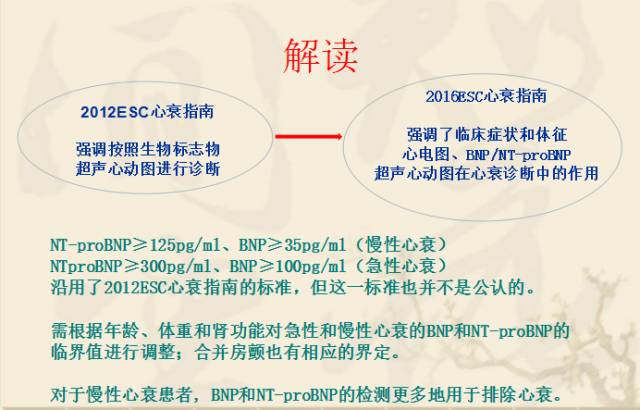 解读

2012ESC心衰指南

强调按照生物标志物
超声心动图进行诊断

2016ESC心衰指南

强调了临床症状和体征
心电图、BNP/NT-proBNP
超声心动图在心衰诊断中的作用

NT-proBNP≥125pg/ml、BNP≥35pg/ml（慢性心衰）
NTproBNP≥300pg/ml、BNP≥100pg/ml（急性心衰）
沿用了2012ESC心衰指南的标准，但这一标准也并不是公认的。

需根据年龄、体重和肾功能对急性和慢性心衰的BNP和NT-proBNP的临界值进行调整；合并房颤也有相应的界定。

对于慢性心衰患者，BNP和NT-proBNP的检测更多地用于排除心衰。